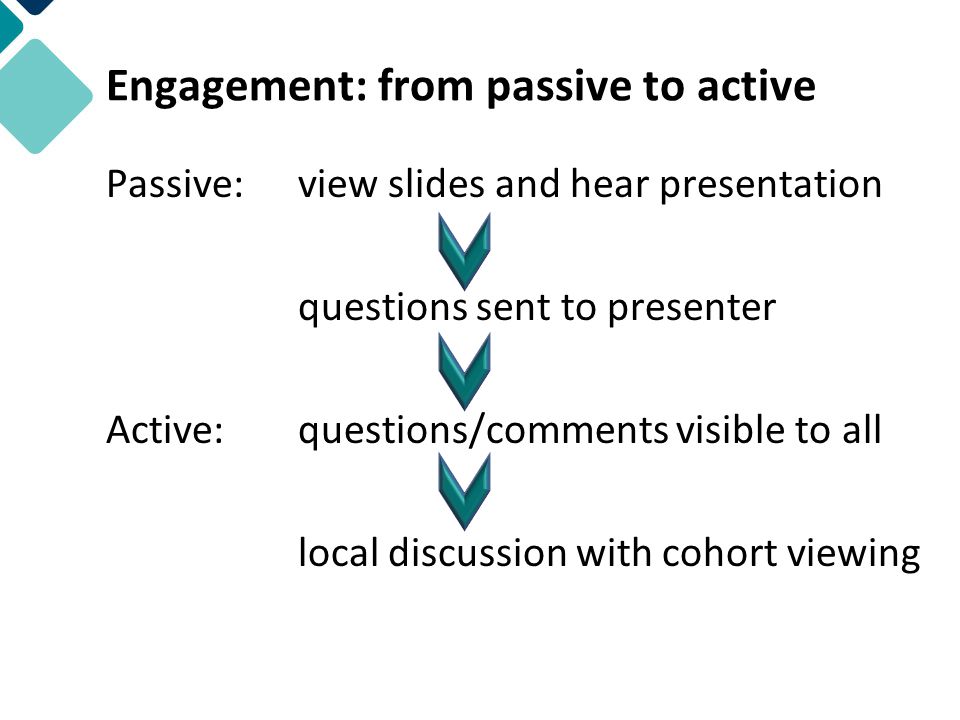 Engagement: from passive to active

Passive: view slides and hear presentation

questions sent to presenter

Active: questions/comments visible to all

local discussion with cohort viewing